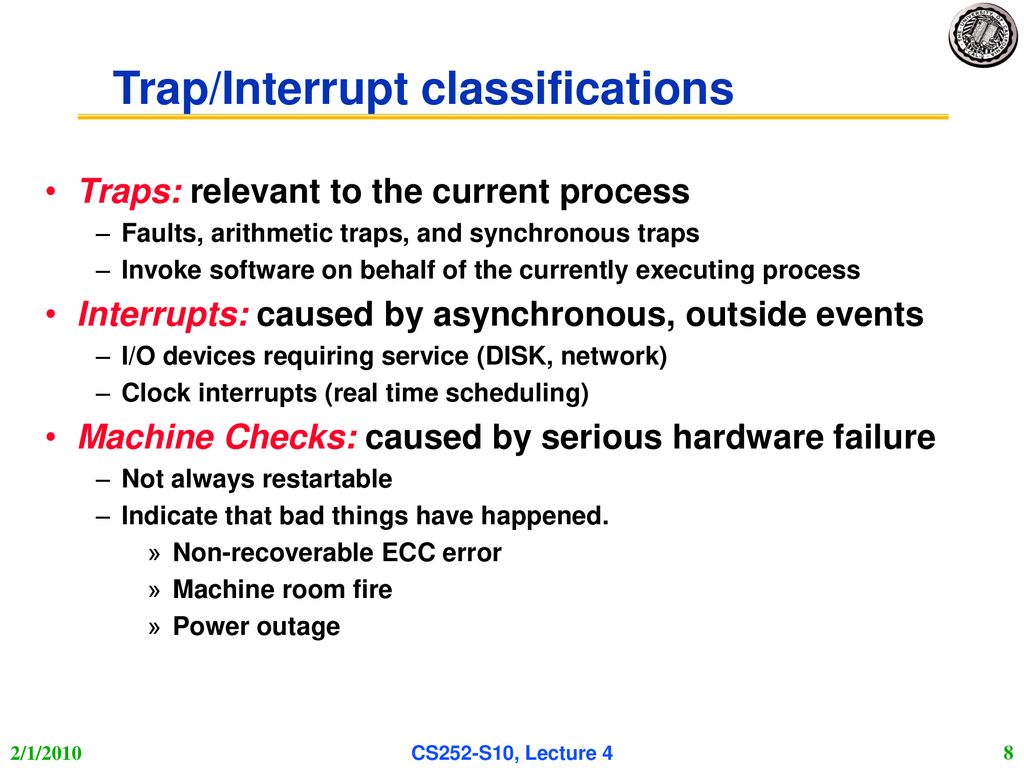 Trap/Interrupt classifications

• Traps: relevant to the current process
– Faults, arithmetic traps, and synchronous traps
– Invoke software on behalf of the currently executing process
• Interrupts: caused by asynchronous, outside events
– I/O devices requiring service (DISK, network)
– Clock interrupts (real time scheduling)
• Machine Checks: caused by serious hardware failure
– Not always restartable
– Indicate that bad things have happened.
» Non-recoverable ECC error
» Machine room fire
» Power outage

2/1/2010
CS252-S10, Lecture 4
8